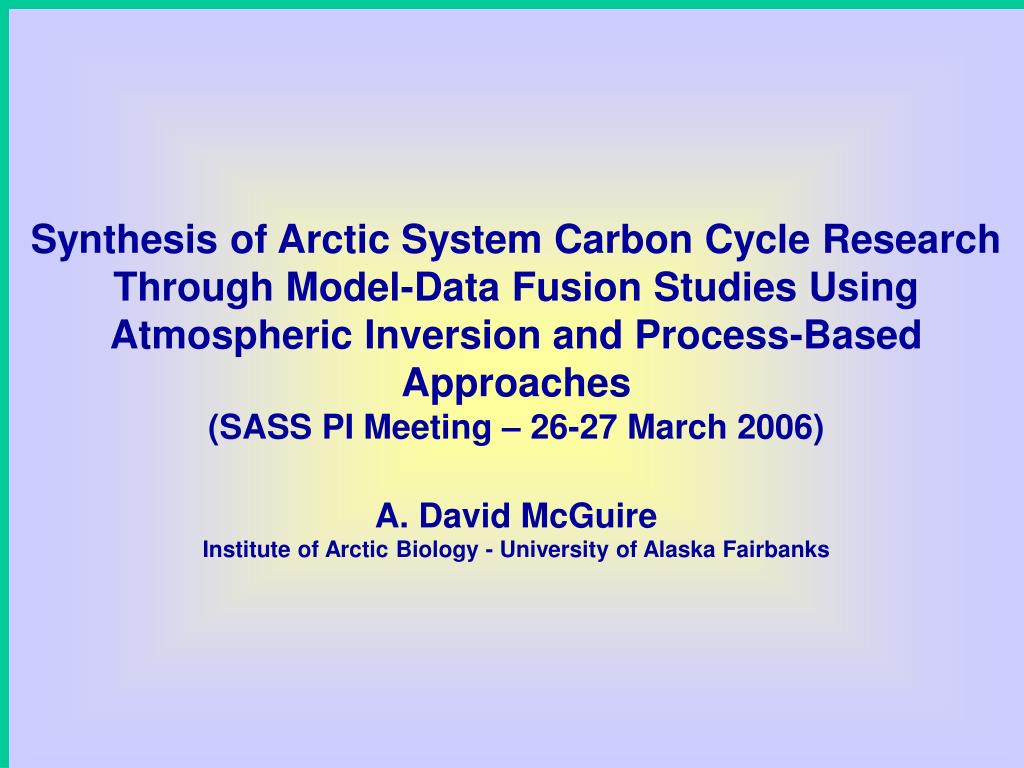 Synthesis of Arctic System Carbon Cycle Research Through Model-Data Fusion Studies Using Atmospheric Inversion and Process-Based Approaches
(SASS PI Meeting – 26-27 March 2006)

A. David McGuire
Institute of Arctic Biology - University of Alaska Fairbanks